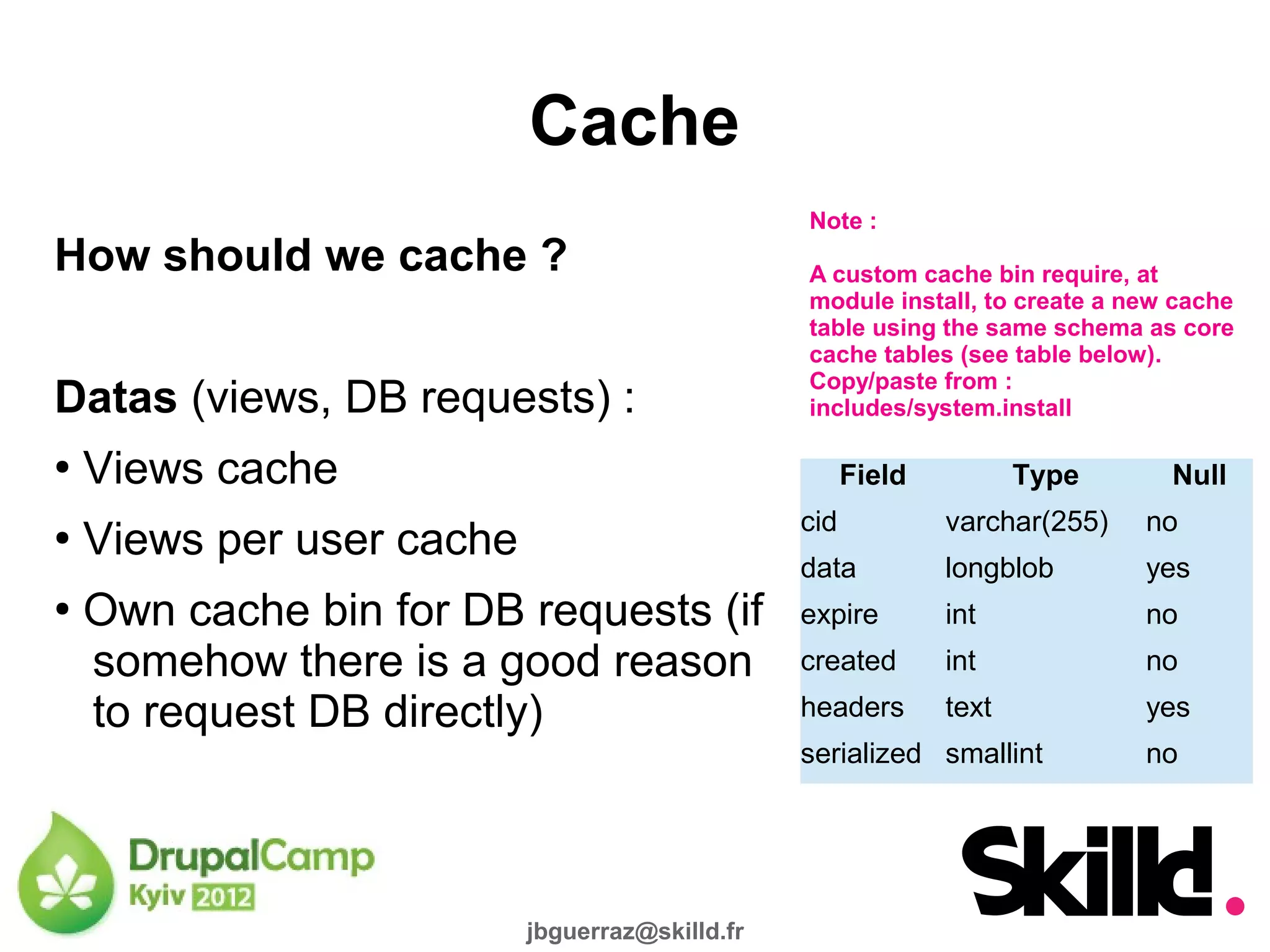 Cache

How should we cache ?

Datas (views, DB requests) :

• Views cache

• Views per user cache

• Own cache bin for DB requests (if somehow there is a good reason to request DB directly)

Note :

A custom cache bin require, at module install, to create a new cache table using the same schema as core cache tables (see table below). Copy/paste from : includes/system.install

| Field | Type | Null |
|---|---|---|
| cid | varchar(255) | no |
| data | longblob | yes |
| expire | int | no |
| created | int | no |
| headers | text | yes |
| serialized | smallint | no |

DrupalCamp Kyiv 2012

jbguerraz@skilld.fr

Skilld.